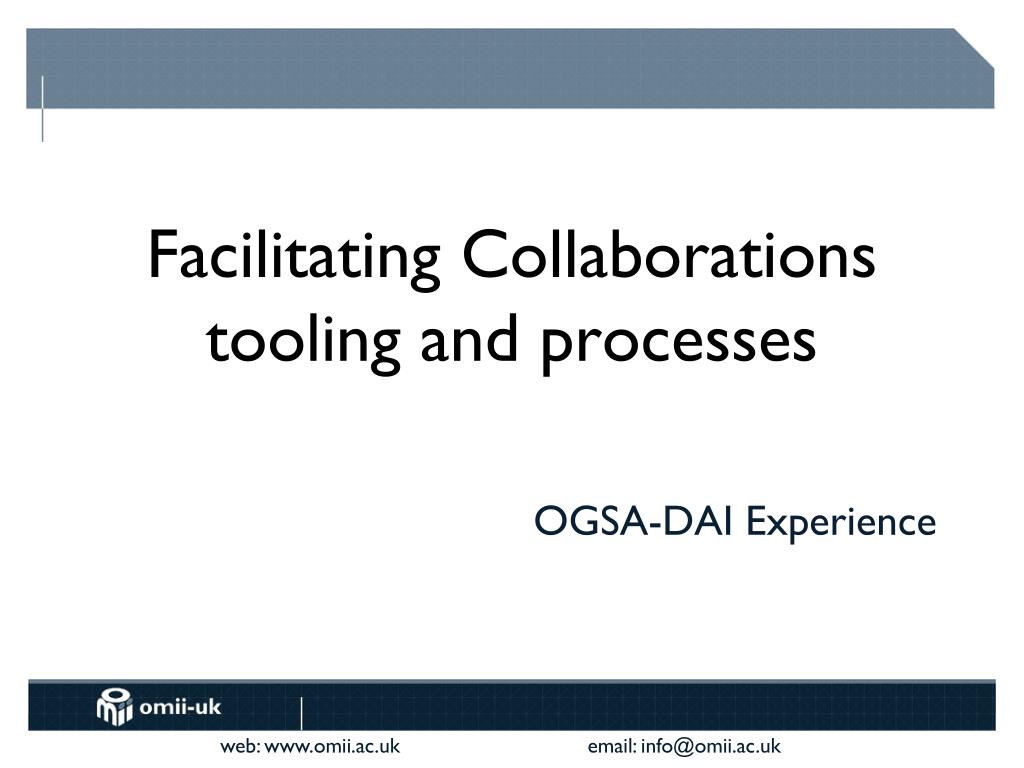 Facilitating Collaborations tooling and processes

OGSA-DAI Experience

omii-uk

web: www.omii.ac.uk email: info@omii.ac.uk